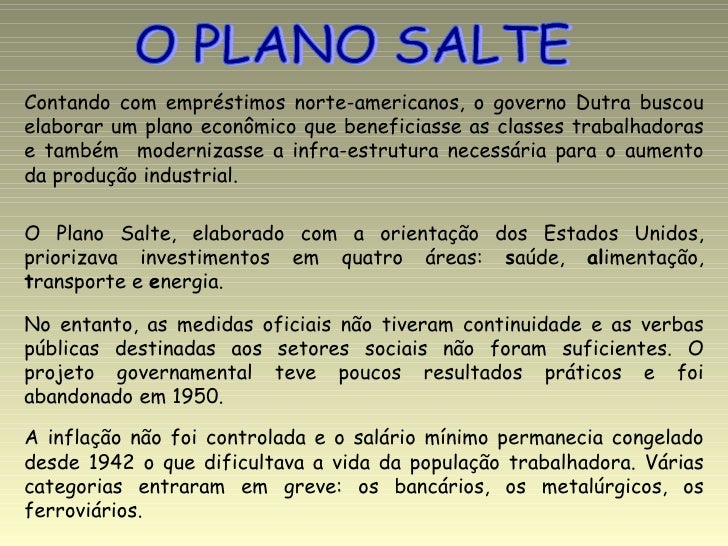 O PLANO SALTE

Contando com empréstimos norte-americanos, o governo Dutra buscou elaborar um plano econômico que beneficiasse as classes trabalhadoras e também modernizasse a infra-estrutura necessária para o aumento da produção industrial.

O Plano Salte, elaborado com a orientação dos Estados Unidos, priorizava investimentos em quatro áreas: saúde, alimentação, transporte e energia.

No entanto, as medidas oficiais não tiveram continuidade e as verbas públicas destinadas aos setores sociais não foram suficientes. O projeto governamental teve poucos resultados práticos e foi abandonado em 1950.

A inflação não foi controlada e o salário mínimo permanecia congelado desde 1942 o que dificultava a vida da população trabalhadora. Várias categorias entraram em greve: os bancários, os metalúrgicos, os ferroviários.